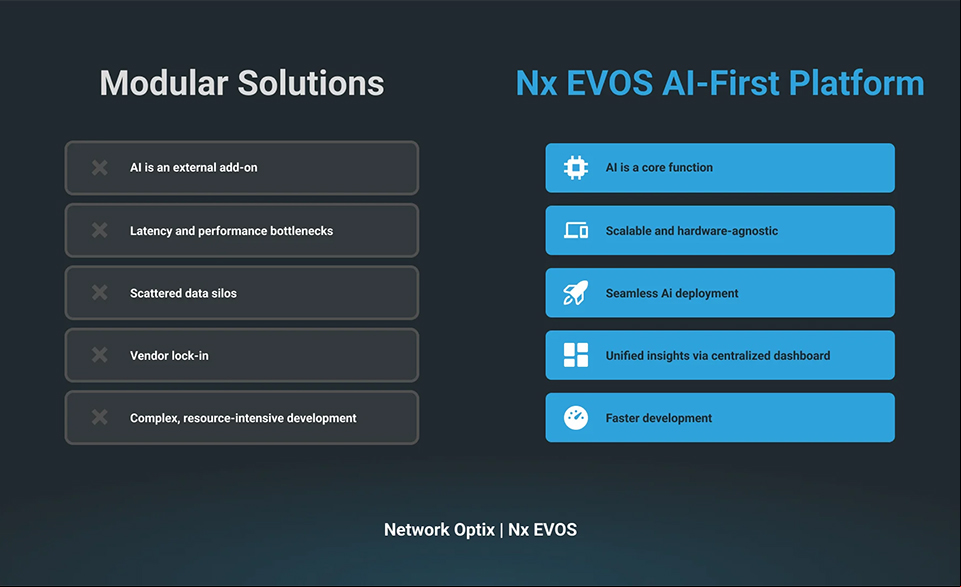 Modular Solutions

AI is an external add-on

Latency and performance bottlenecks

Scattered data silos

Vendor lock-in

Complex, resource-intensive development

Nx EVOS AI-First Platform

AI is a core function

Scalable and hardware-agnostic

Seamless Ai deployment

Unified insights via centralized dashboard

Faster development

Network Optix | Nx EVOS